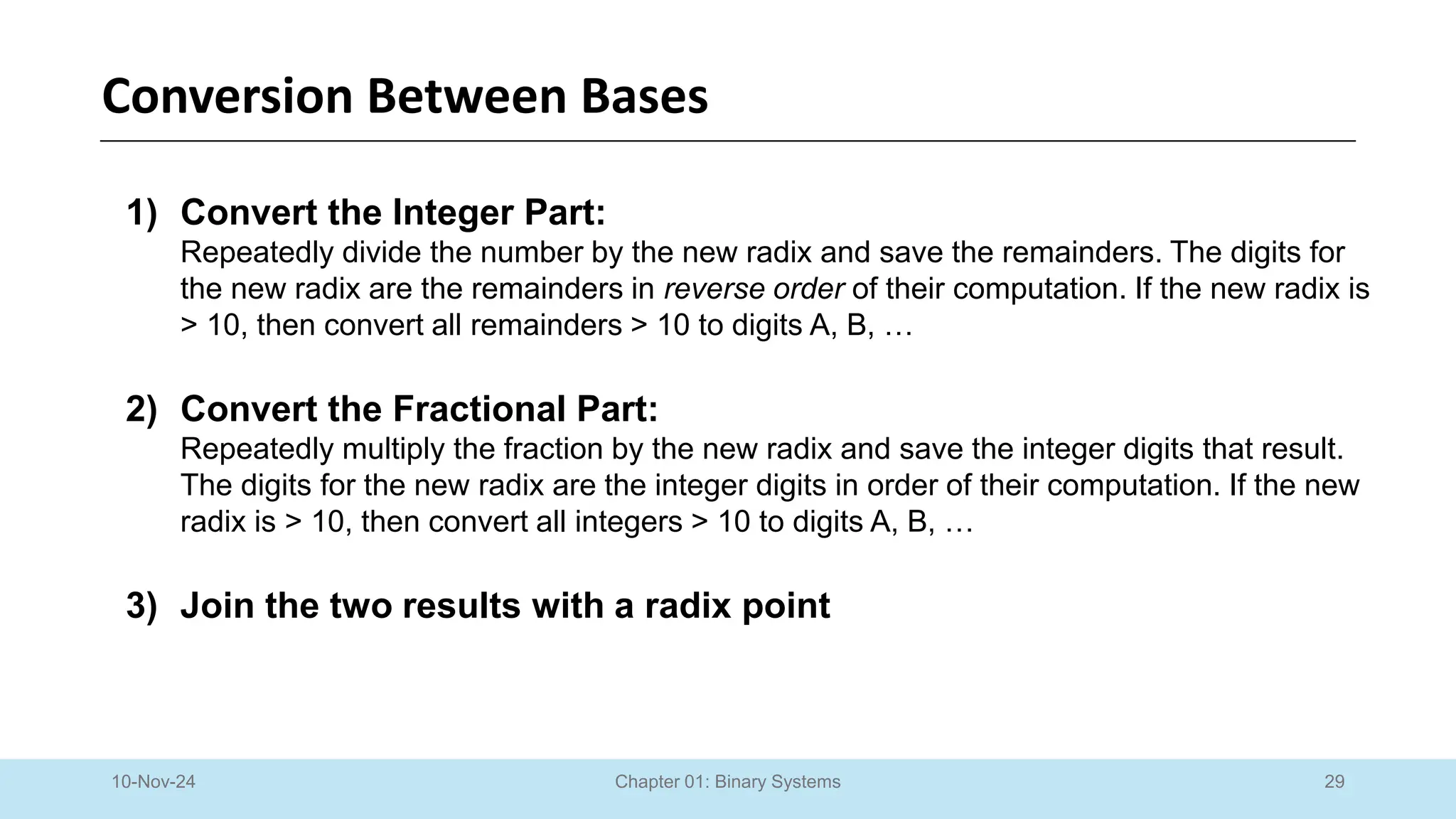 Conversion Between Bases

1) Convert the Integer Part:
Repeatedly divide the number by the new radix and save the remainders. The digits for the new radix are the remainders in reverse order of their computation. If the new radix is > 10, then convert all remainders > 10 to digits A, B, …

2) Convert the Fractional Part:
Repeatedly multiply the fraction by the new radix and save the integer digits that result. The digits for the new radix are the integer digits in order of their computation. If the new radix is > 10, then convert all integers > 10 to digits A, B, …

3) Join the two results with a radix point

10-Nov-24

Chapter 01: Binary Systems

29